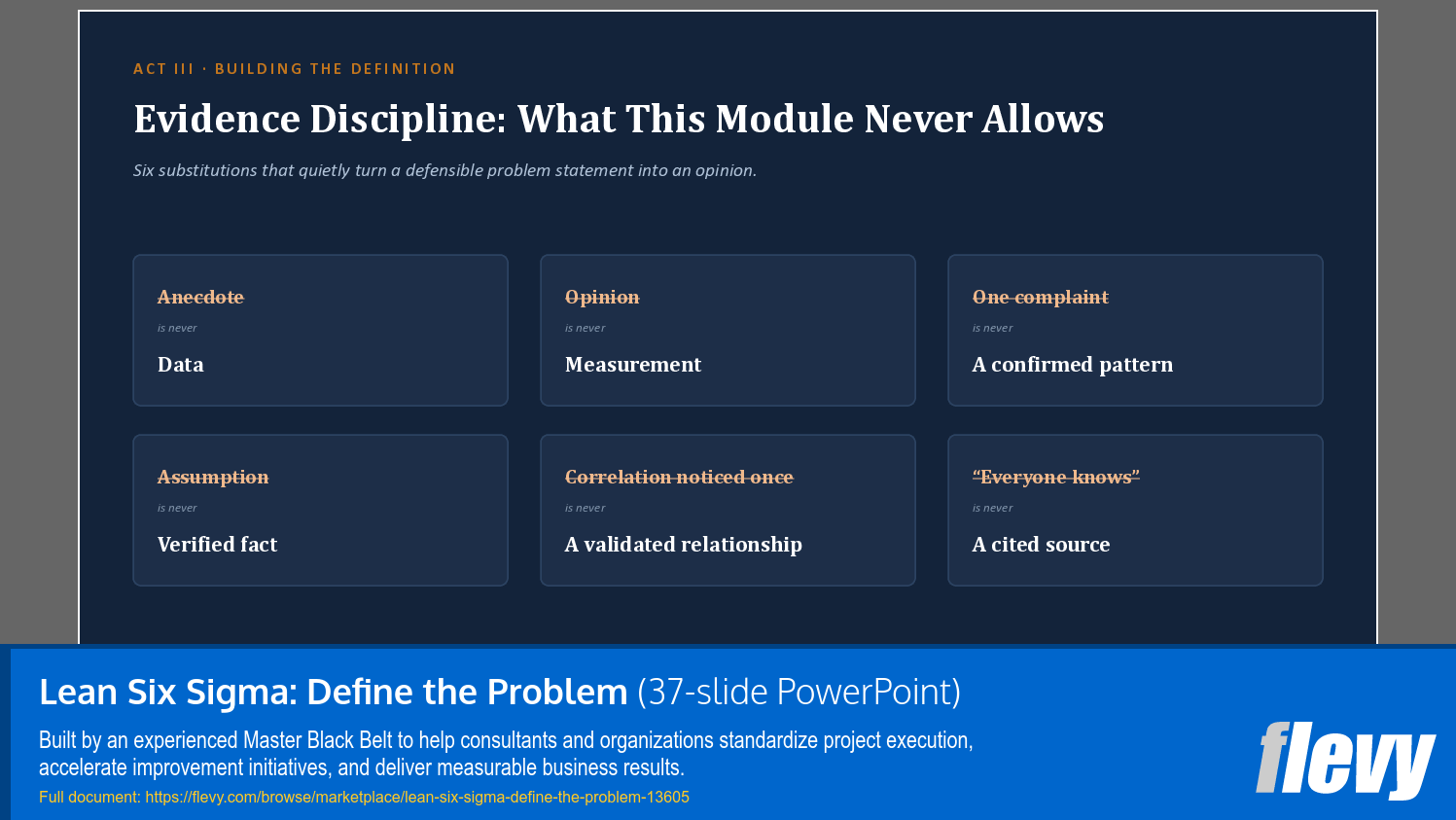 ACT III · BUILDING THE DEFINITION

Evidence Discipline: What This Module Never Allows

Six substitutions that quietly turn a defensible problem statement into an opinion.

Anecdote
is never
Data

Opinion
is never
Measurement

One complaint
is never
A confirmed pattern

Assumption
is never
Verified fact

Correlation noticed once
is never
A validated relationship

“Everyone knows”
is never
A cited source

Lean Six Sigma: Define the Problem (37-slide PowerPoint)

Built by an experienced Master Black Belt to help consultants and organizations standardize project execution, accelerate improvement initiatives, and deliver measurable business results.

Full document: https://flevy.com/browse/marketplace/lean-six-sigma-define-the-problem-13605

flevy